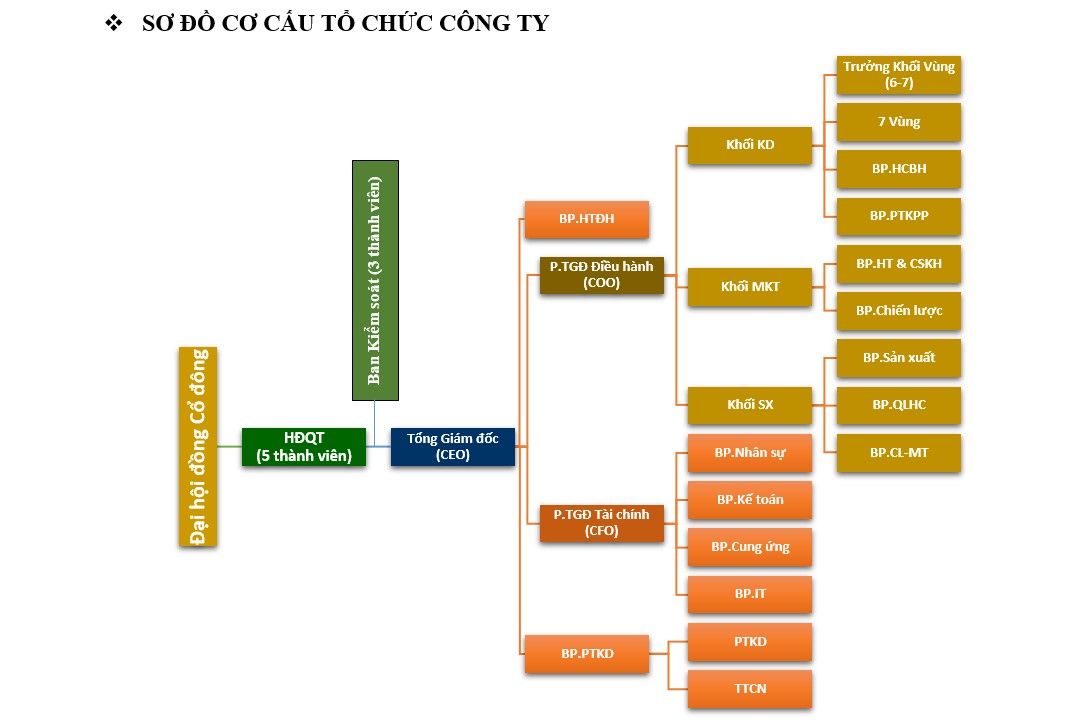 ❖ SƠ ĐỒ CƠ CẤU TỔ CHỨC CÔNG TY

Đại hội đồng Cổ đông

HĐQT
(5 thành viên)

Ban Kiểm soát (3 thành viên)

Tổng Giám đốc
(CEO)

BP.HTĐH

P.TGĐ Điều hành
(COO)

Khối KD

Trưởng Khối Vùng
(6-7)

7 Vùng

BP.HCBH

BP.PTKPP

Khối MKT

BP.HT & CSKH

BP.Chiến lược

Khối SX

BP.Sản xuất

BP.QLHC

BP.CL-MT

P.TGĐ Tài chính
(CFO)

BP.Nhân sự

BP.Kế toán

BP.Cung ứng

BP.IT

BP.PTKD

PTKD

TTCN